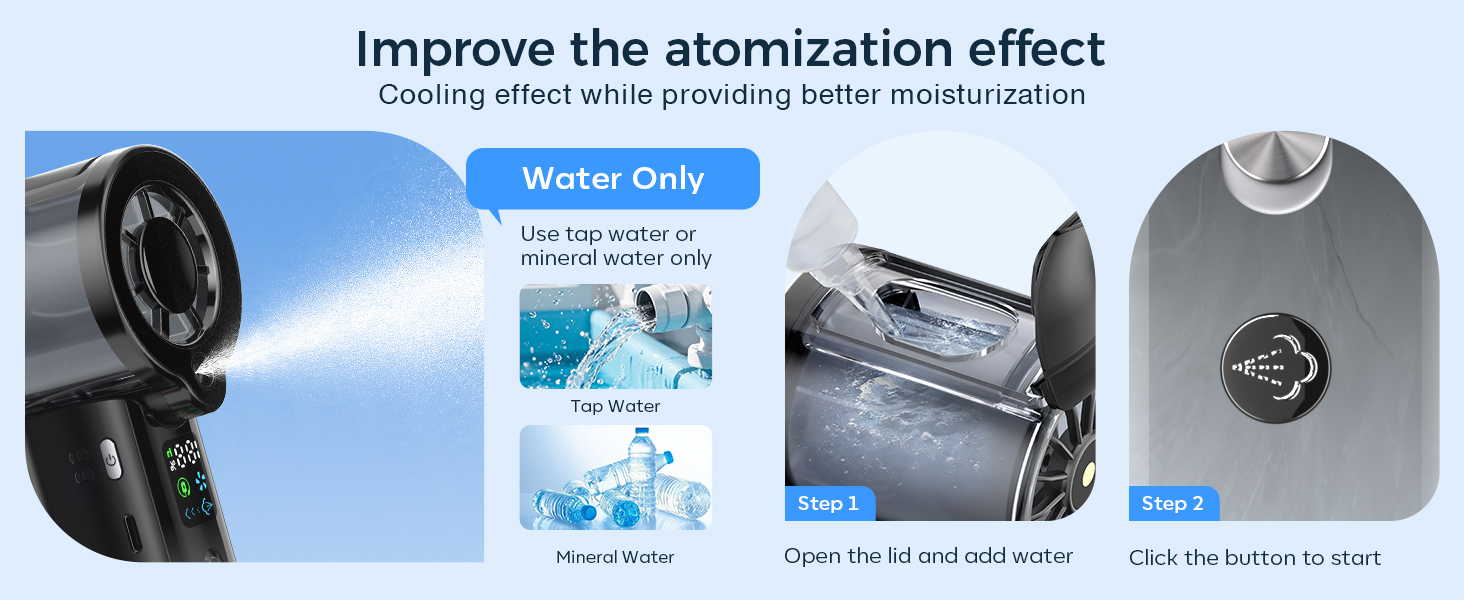 Improve the atomization effect
Cooling effect while providing better moisturization

Water Only

Use tap water or mineral water only

Tap Water

Mineral Water

Step 1

Open the lid and add water

Step 2

Click the button to start